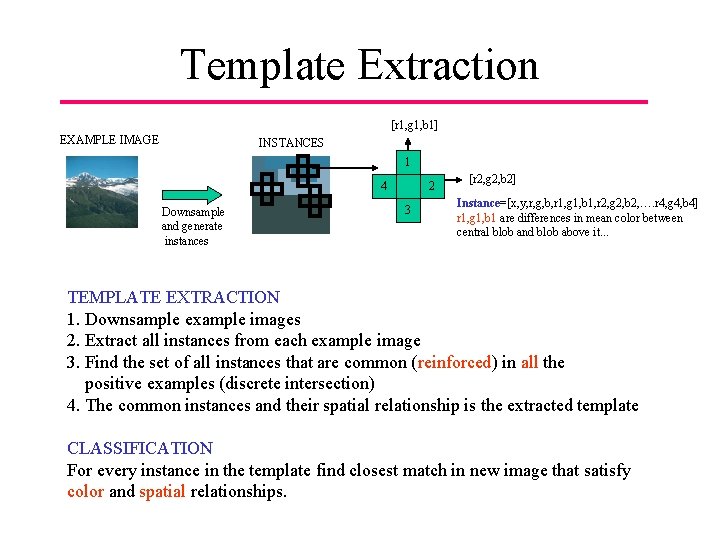 Template Extraction

EXAMPLE IMAGE

Downsample and generate instances

INSTANCES

[r1,g1,b1]

1

4

2

3

[r2,g2,b2]

Instance=[x,y,r,g,b,r1,g1,b1,r2,g2,b2,….r4,g4,b4]
r1,g1,b1 are differences in mean color between central blob and blob above it...

TEMPLATE EXTRACTION
1. Downsample example images
2. Extract all instances from each example image
3. Find the set of all instances that are common (reinforced) in all the positive examples (discrete intersection)
4. The common instances and their spatial relationship is the extracted template

CLASSIFICATION
For every instance in the template find closest match in new image that satisfy color and spatial relationships.